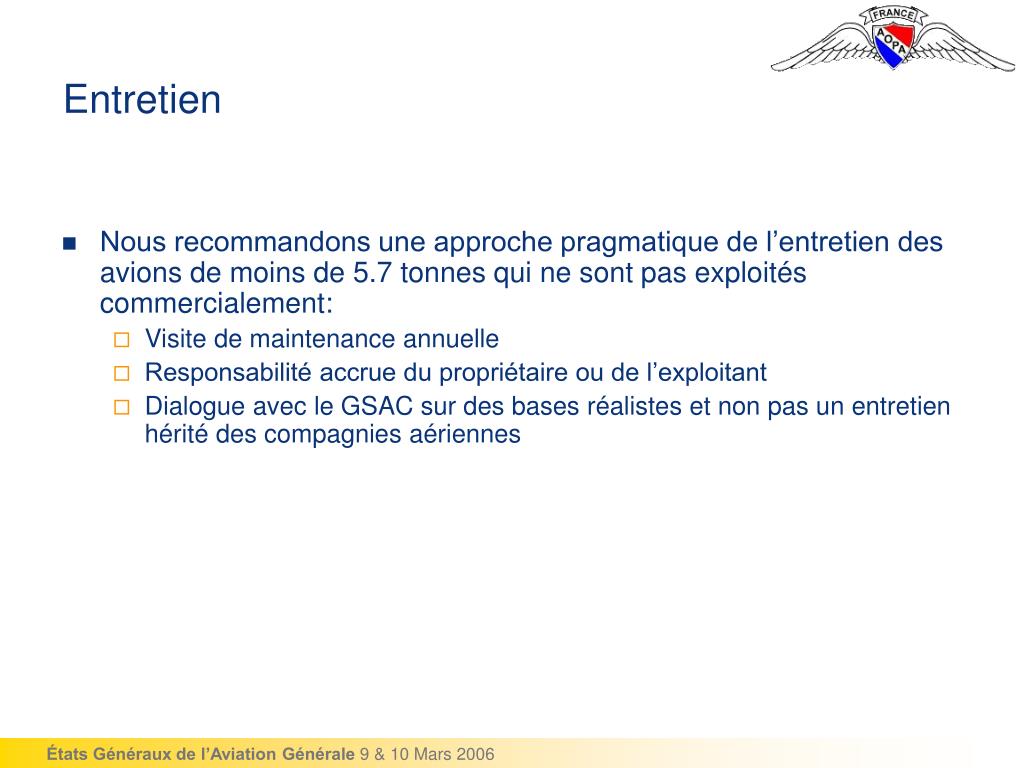 FRANCE
AOPA

Entretien

Nous recommandons une approche pragmatique de l’entretien des avions de moins de 5.7 tonnes qui ne sont pas exploités commercialement:

Visite de maintenance annuelle

Responsabilité accrue du propriétaire ou de l’exploitant

Dialogue avec le GSAC sur des bases réalistes et non pas un entretien hérité des compagnies aériennes

États Généraux de l’Aviation Générale 9 & 10 Mars 2006